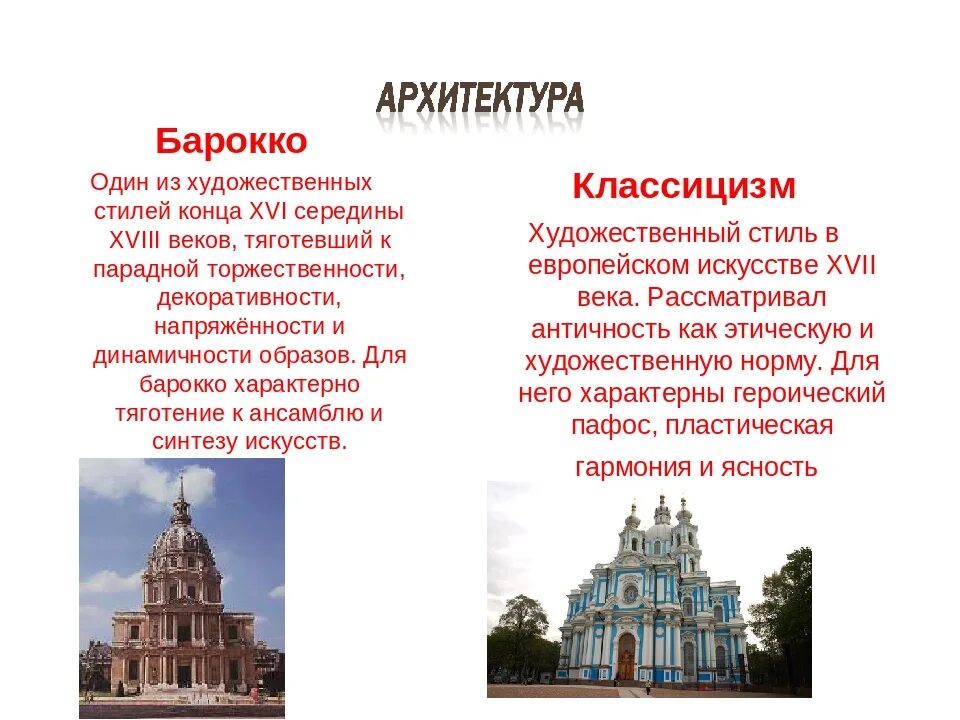 АРХИТЕКТУРА

Барокко

Один из художественных стилей конца XVI середины XVIII веков, тяготевший к парадной торжественности, декоративности, напряжённости и динамичности образов. Для барокко характерно тяготение к ансамблю и синтезу искусств.

Классицизм

Художественный стиль в европейском искусстве XVII века. Рассматривал античность как этическую и художественную норму. Для него характерны героический пафос, пластическая гармония и ясность